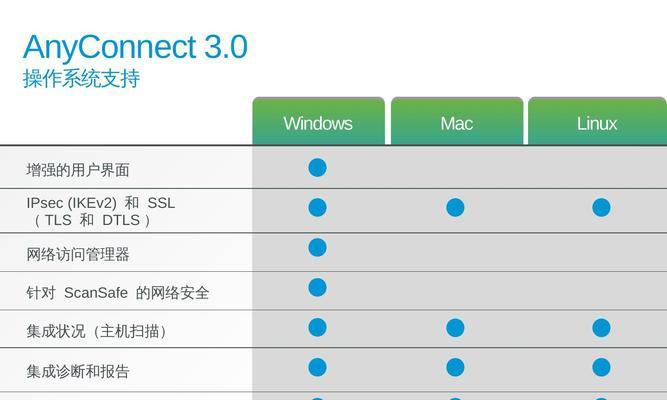 AnyConnect 3.0
操作系统支持

| | Windows | Mac | Linux |
|---|---|---|---|
| 增强的用户界面 | ● | | |
| IPsec (IKEv2) 和 SSL （TLS 和 DTLS） | ● | ● | ● |
| 网络访问管理器 | ● | | |
| 针对 ScanSafe 的网络安全 | ● | | |
| 集成状况（主机扫描） | ● | ● | ● |
| 集成诊断和报告 | ● | ● | ● |